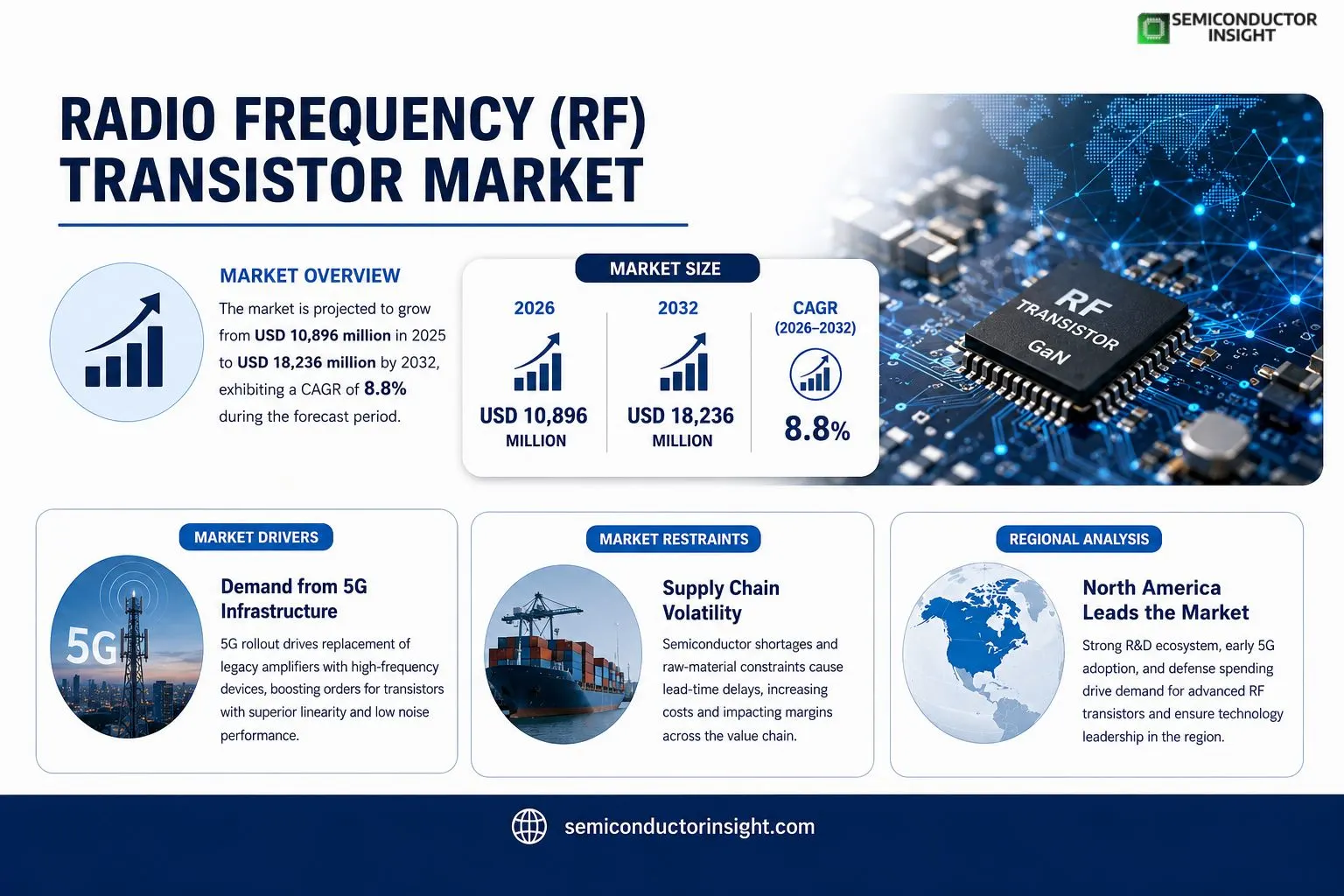 SEMICONDUCTOR INSIGHT

RADIO FREQUENCY (RF) TRANSISTOR MARKET

MARKET OVERVIEW

The market is projected to grow from USD 10,896 million in 2025 to USD 18,236 million by 2032, exhibiting a CAGR of 8.8% during the forecast period.

MARKET SIZE

2026
USD 10,896 MILLION

2032
USD 18,236 MILLION

CAGR (2026–2032)
8.8%

RF TRANSISTOR GaN

MARKET DRIVERS

5G

Demand from 5G Infrastructure

5G rollout drives replacement of legacy amplifiers with high-frequency devices, boosting orders for transistors with superior linearity and low noise performance.

MARKET RESTRAINTS

Supply Chain Volatility

Semiconductor shortages and raw-material constraints cause lead-time delays, increasing costs and impacting margins across the value chain.

REGIONAL ANALYSIS

North America Leads the Market

Strong R&D ecosystem, early 5G adoption, and defense spending drive demand for advanced RF transistors and ensure technology leadership in the region.

semiconductorinsight.com